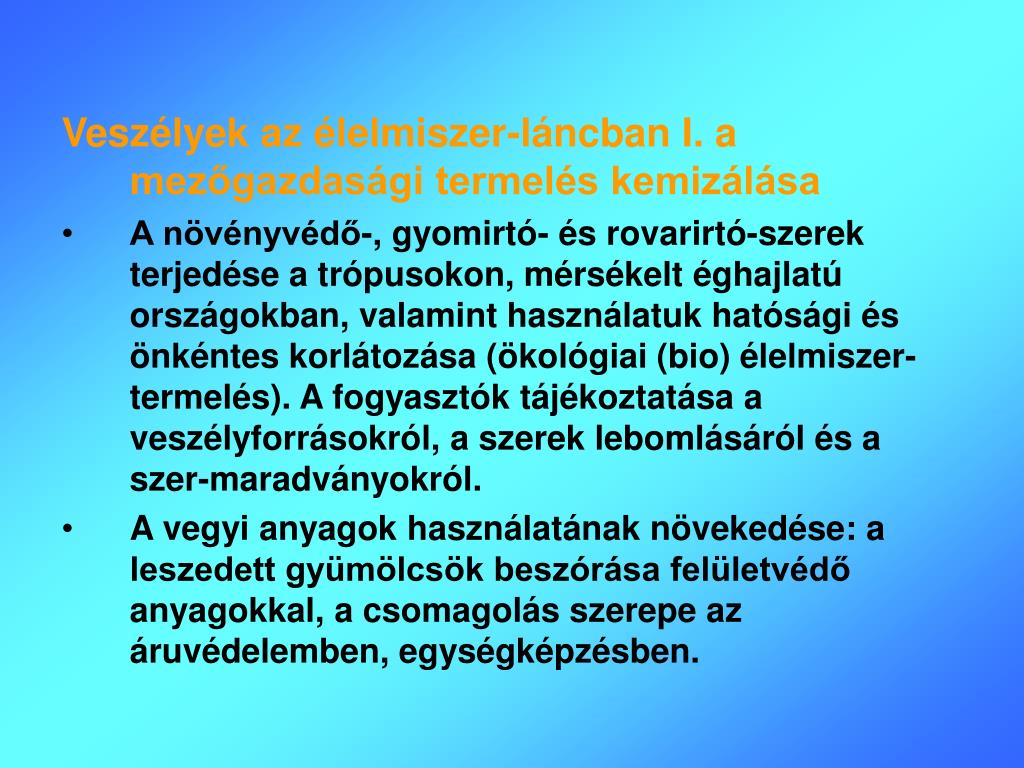 Veszélyek az élelmiszer-láncban I. a mezőgazdasági termelés kemizálása

• A növényvédő-, gyomirtó- és rovarirtó-szerek terjedése a trópusokon, mérsékelt éghajlatú országokban, valamint használatuk hatósági és önkéntes korlátozása (ökológiai (bio) élelmiszer-termelés). A fogyasztók tájékoztatása a veszélyforrásokról, a szerek lebomlásáról és a szer-maradványokról.

• A vegyi anyagok használatának növekedése: a leszedett gyümölcsök beszórása felületvédő anyagokkal, a csomagolás szerepe az áruvédelemben, egységképzésben.